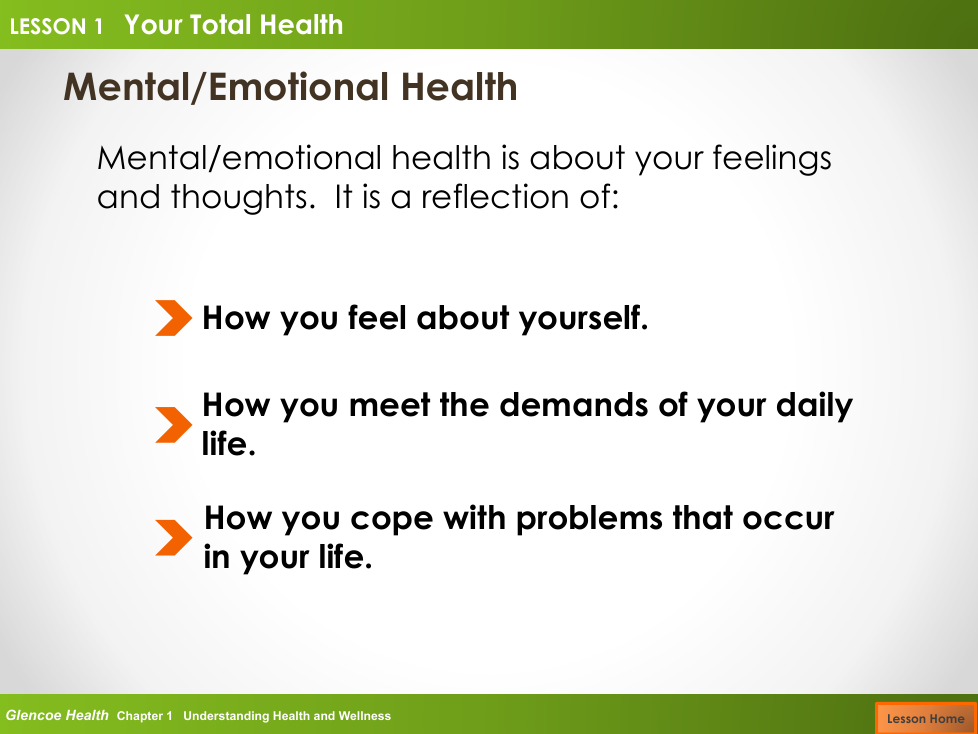 LESSON 1 Your Total Health

Mental/Emotional Health

Mental/emotional health is about your feelings and thoughts. It is a reflection of:

How you feel about yourself.

How you meet the demands of your daily life.

How you cope with problems that occur in your life.

Glencoe Health Chapter 1 Understanding Health and Wellness

Lesson Home